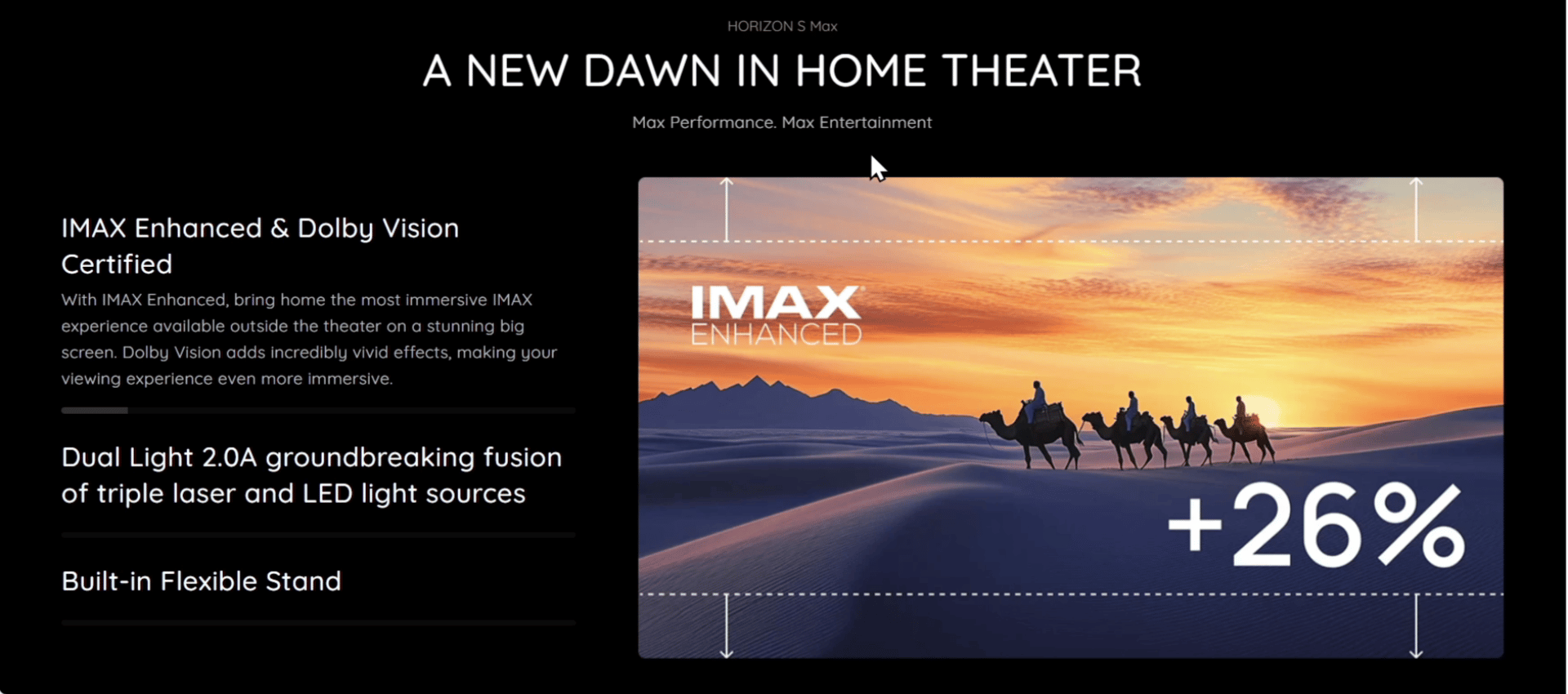 HORIZON S Max

A NEW DAWN IN HOME THEATER

Max Performance. Max Entertainment

IMAX Enhanced & Dolby Vision Certified

With IMAX Enhanced, bring home the most immersive IMAX experience available outside the theater on a stunning big screen. Dolby Vision adds incredibly vivid effects, making your viewing experience even more immersive.

Dual Light 2.0A groundbreaking fusion of triple laser and LED light sources

Built-in Flexible Stand

IMAX ENHANCED

+26%